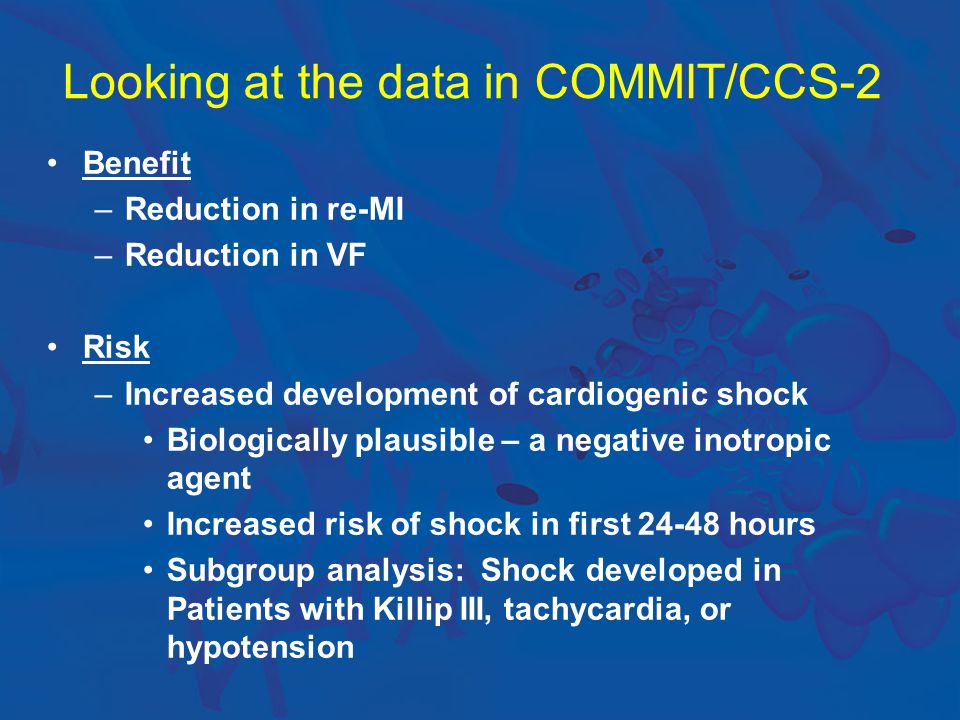 Looking at the data in COMMIT/CCS-2

• Benefit
 – Reduction in re-MI
 – Reduction in VF

• Risk
 – Increased development of cardiogenic shock
  • Biologically plausible – a negative inotropic agent
  • Increased risk of shock in first 24-48 hours
  • Subgroup analysis: Shock developed in Patients with Killip III, tachycardia, or hypotension